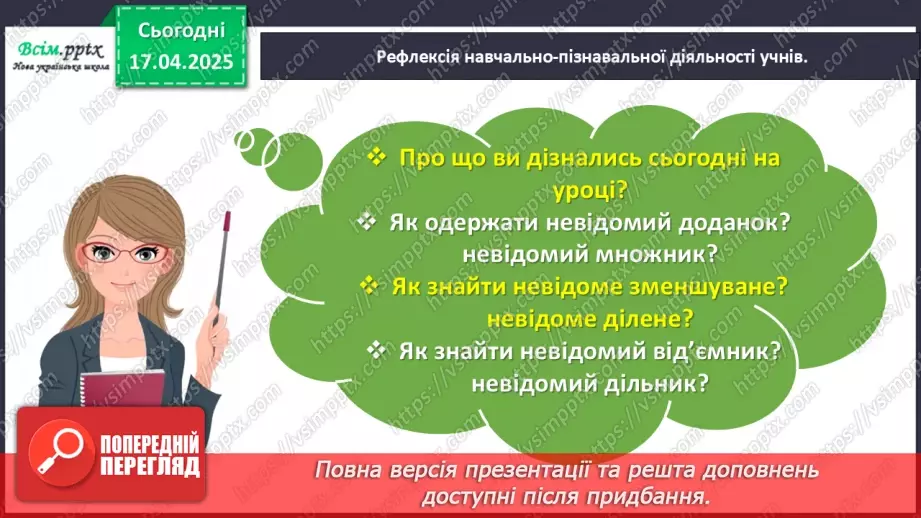 Всім.pptx
Нова українська школа

Сьогодні
17.04.2025

Рефлексія навчально-пізнавальної діяльності учнів.

❖ Про що ви дізнались сьогодні на уроці?
❖ Як одержати невідомий доданок? невідомий множник?
❖ Як знайти невідоме зменшуване? невідоме ділене?
❖ Як знайти невідомий від'ємник? невідомий дільник?

ПОПЕРЕДНІЙ ПЕРЕГЛЯД

Повна версія презентації та решта доповнень доступні після придбання.

https://vsimpptx.com